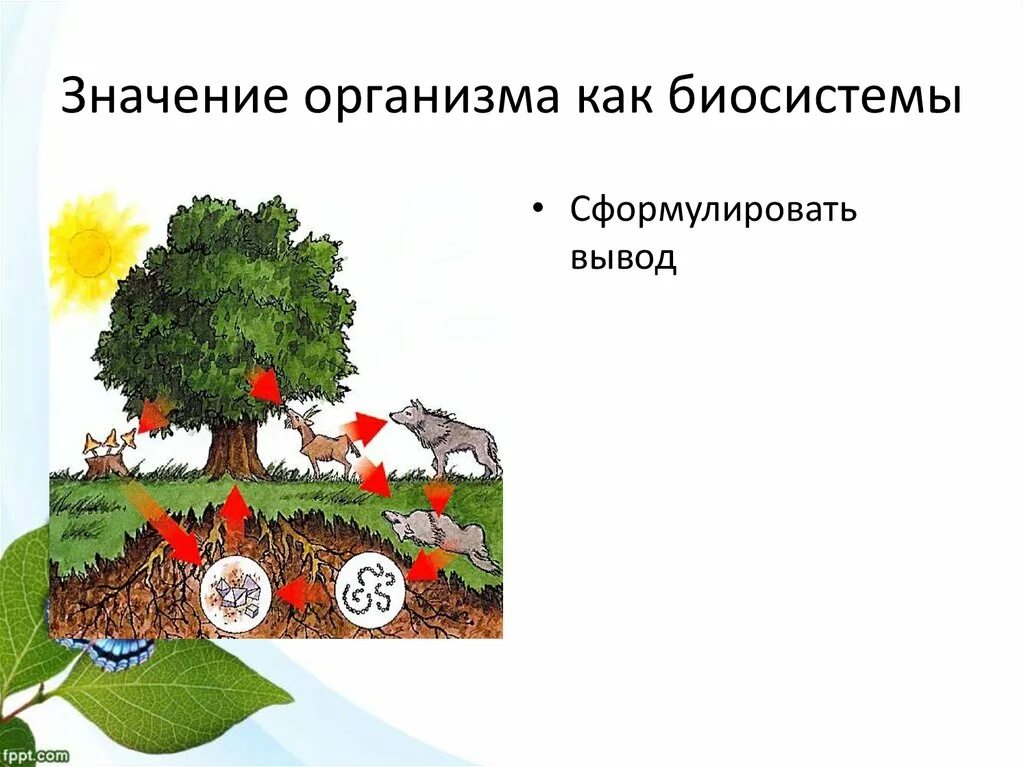 Значение организма как биосистемы

• Сформулировать вывод

fppt.com